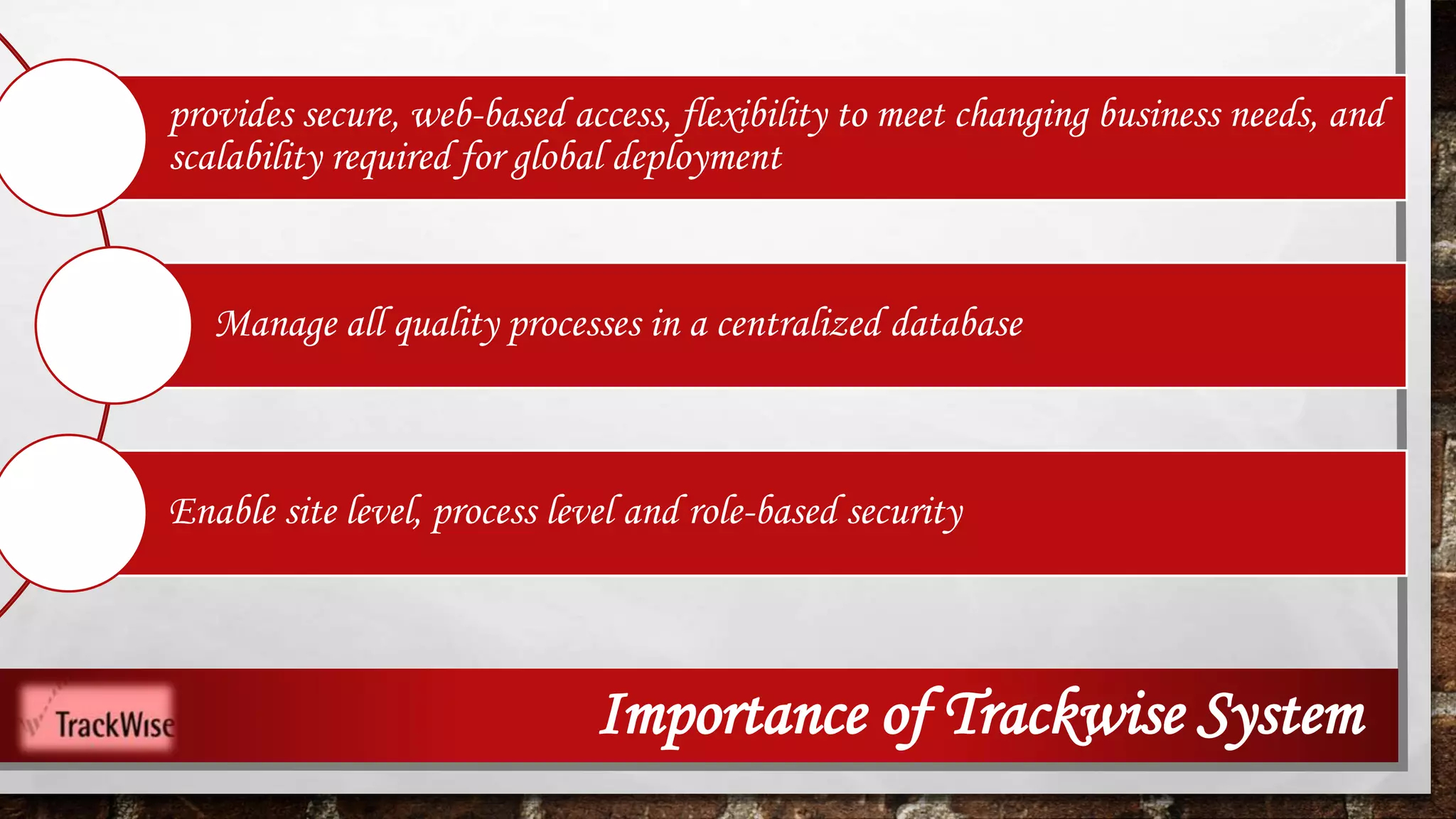 provides secure, web-based access, flexibility to meet changing business needs, and scalability required for global deployment

Manage all quality processes in a centralized database

Enable site level, process level and role-based security

TrackWise

Importance of Trackwise System